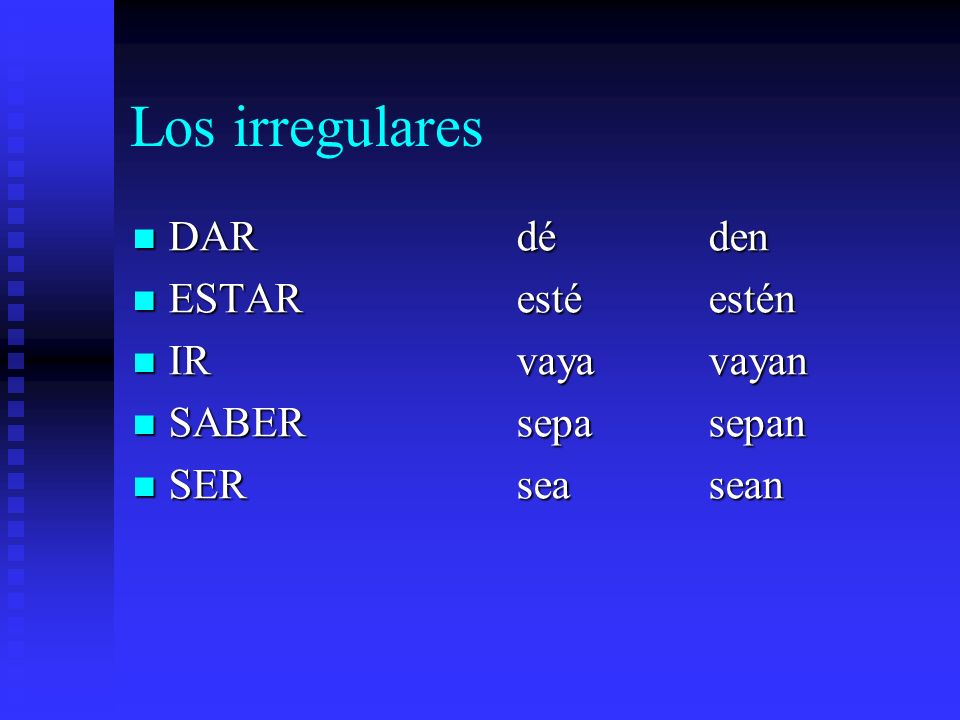 Los irregulares

- DAR dé den
- ESTAR esté estén
- IR vaya vayan
- SABER sepa sepan
- SER sea sean